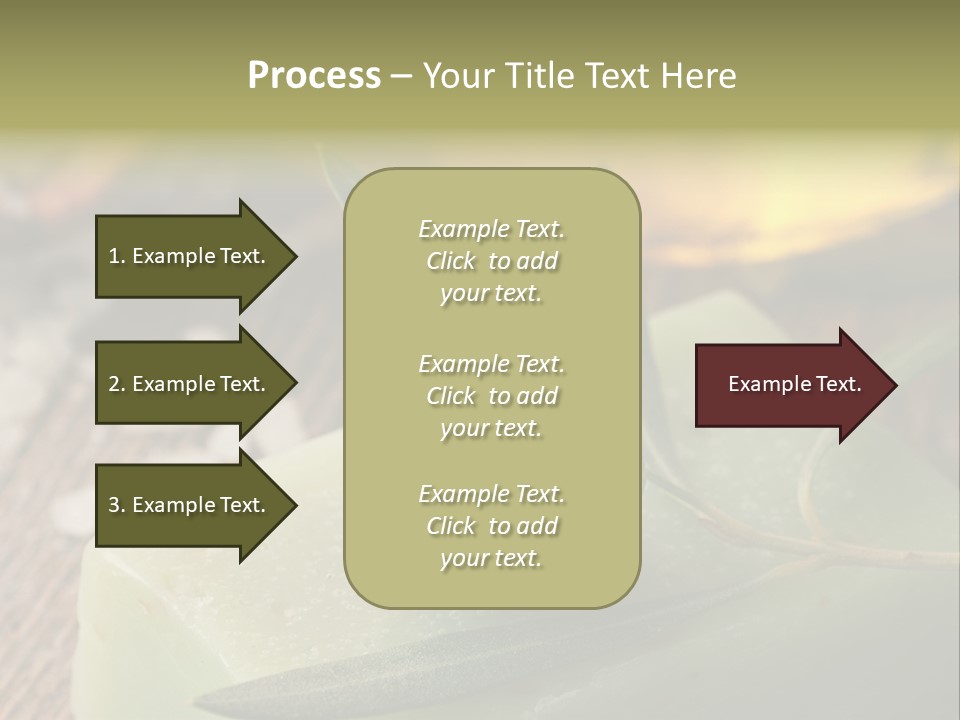 Process – Your Title Text Here

1. Example Text.

2. Example Text.

3. Example Text.

Example Text. Click to add your text.

Example Text. Click to add your text.

Example Text. Click to add your text.

Example Text.